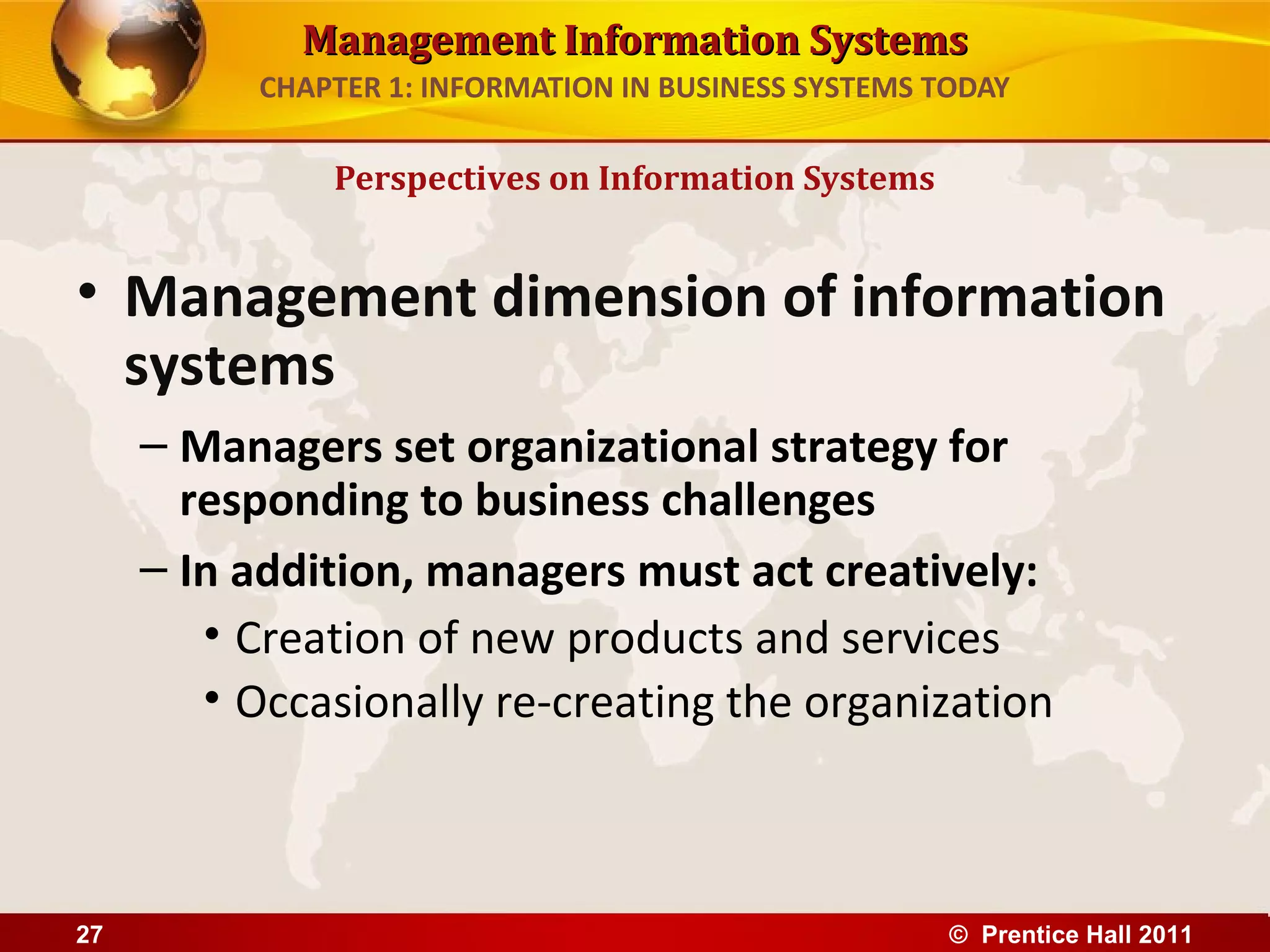 Management Information Systems
CHAPTER 1: INFORMATION IN BUSINESS SYSTEMS TODAY

Perspectives on Information Systems

• Management dimension of information systems
– Managers set organizational strategy for responding to business challenges
– In addition, managers must act creatively:
• Creation of new products and services
• Occasionally re-creating the organization

27
© Prentice Hall 2011